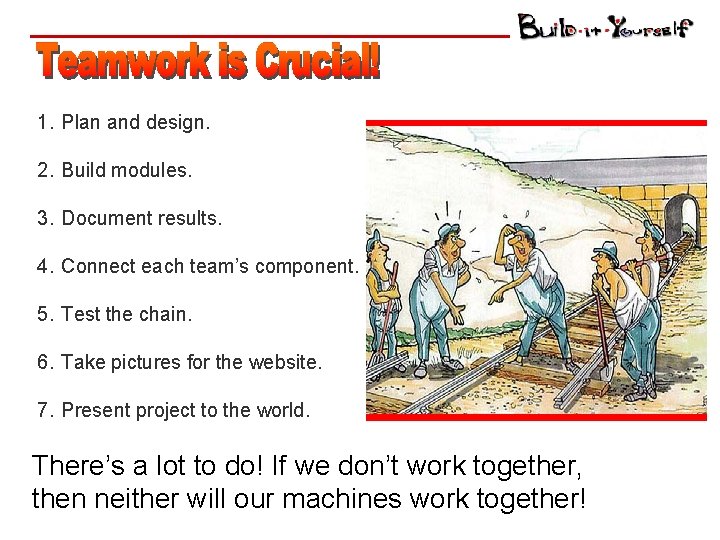 Build-it-Yourself

Teamwork is Crucial!

1. Plan and design.

2. Build modules.

3. Document results.

4. Connect each team's component.

5. Test the chain.

6. Take pictures for the website.

7. Present project to the world.

There's a lot to do! If we don't work together, then neither will our machines work together!